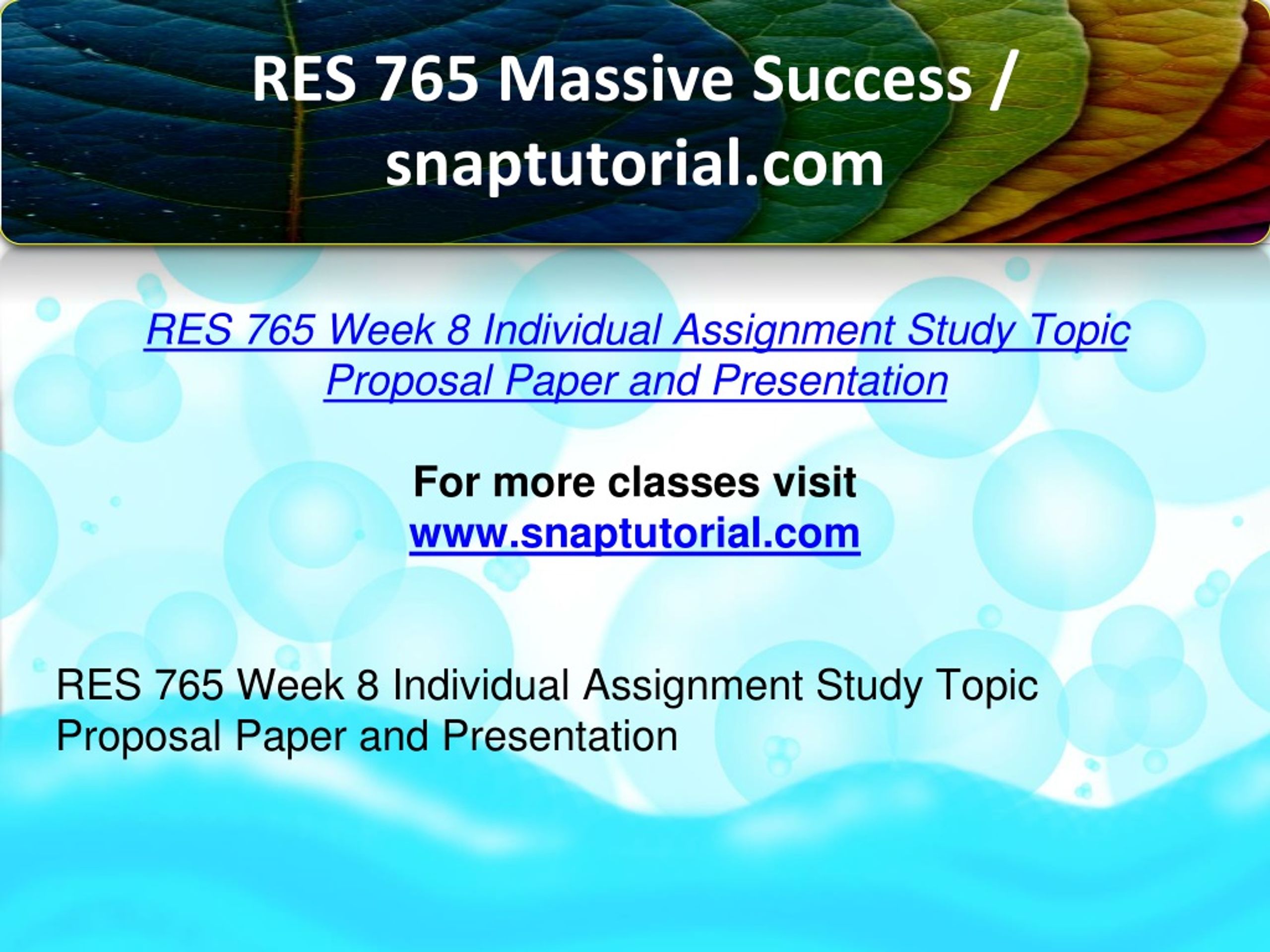 RES 765 Massive Success / snaptutorial.com

RES 765 Week 8 Individual Assignment Study Topic Proposal Paper and Presentation

For more classes visit
www.snaptutorial.com

RES 765 Week 8 Individual Assignment Study Topic Proposal Paper and Presentation